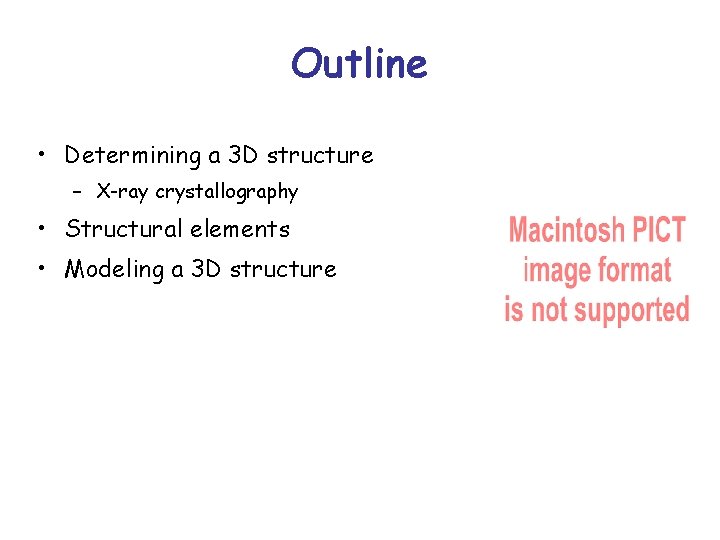 Outline

• Determining a 3D structure
– X-ray crystallography
• Structural elements
• Modeling a 3D structure

Macintosh PICT image format is not supported